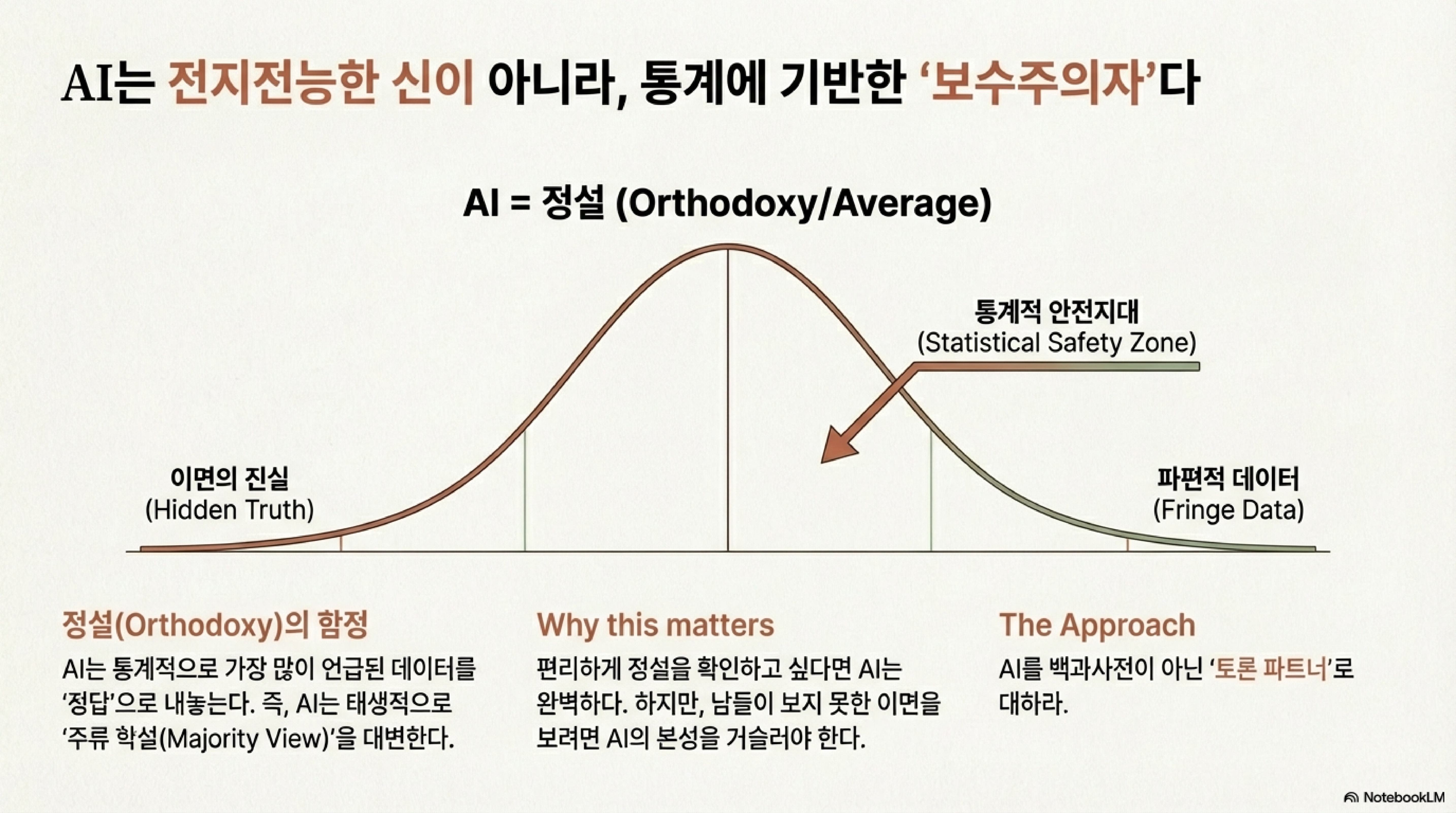 AI는 전지전능한 신이 아니라, 통계에 기반한 '보수주의자'다

AI = 정설 (Orthodoxy/Average)

통계적 안전지대
(Statistical Safety Zone)

이면의 진실
(Hidden Truth)

파편적 데이터
(Fringe Data)

정설(Orthodoxy)의 함정

AI는 통계적으로 가장 많이 언급된 데이터를 '정답'으로 내놓는다. 즉, AI는 태생적으로 '주류 학설(Majority View)'을 대변한다.

Why this matters

편리하게 정설을 확인하고 싶다면 AI는 완벽하다. 하지만, 남들이 보지 못한 이면을 보려면 AI의 본성을 거슬러야 한다.

The Approach

AI를 백과사전이 아닌 '토론 파트너'로 대하라.

NotebookLM